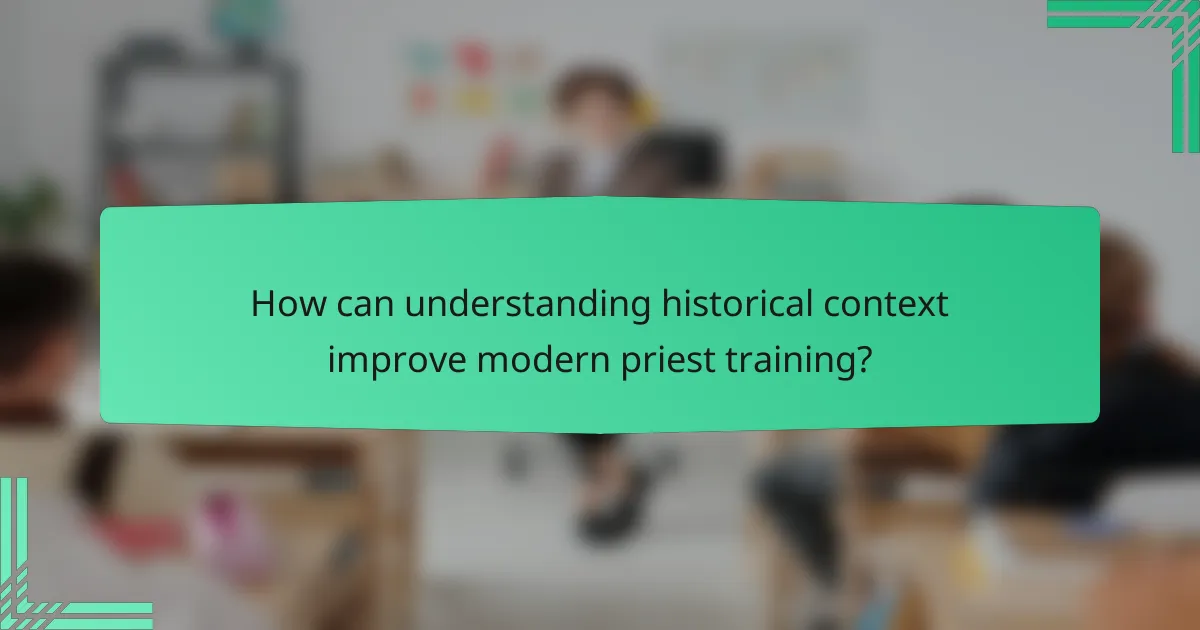 How can understanding historical context improve modern priest training?